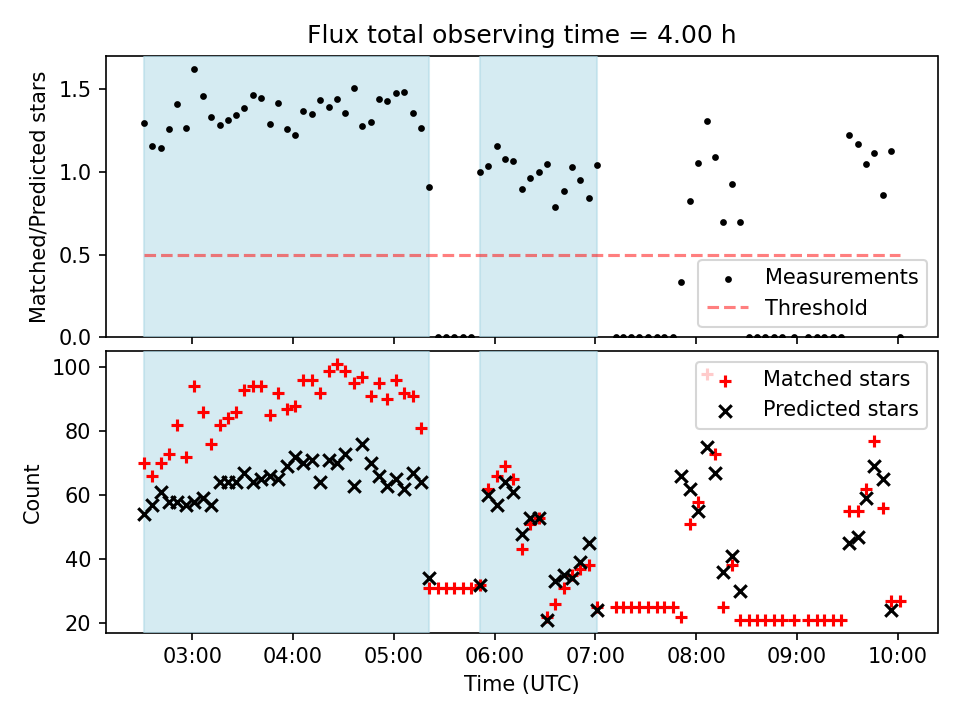 Flux total observing time = 4.00 h

Matched/Predicted stars

1.5
1.0
0.5
0.0

Measurements
Threshold

Count

100
80
60
40
20

Matched stars
Predicted stars

03:00
04:00
05:00
06:00
07:00
08:00
09:00
10:00

Time (UTC)